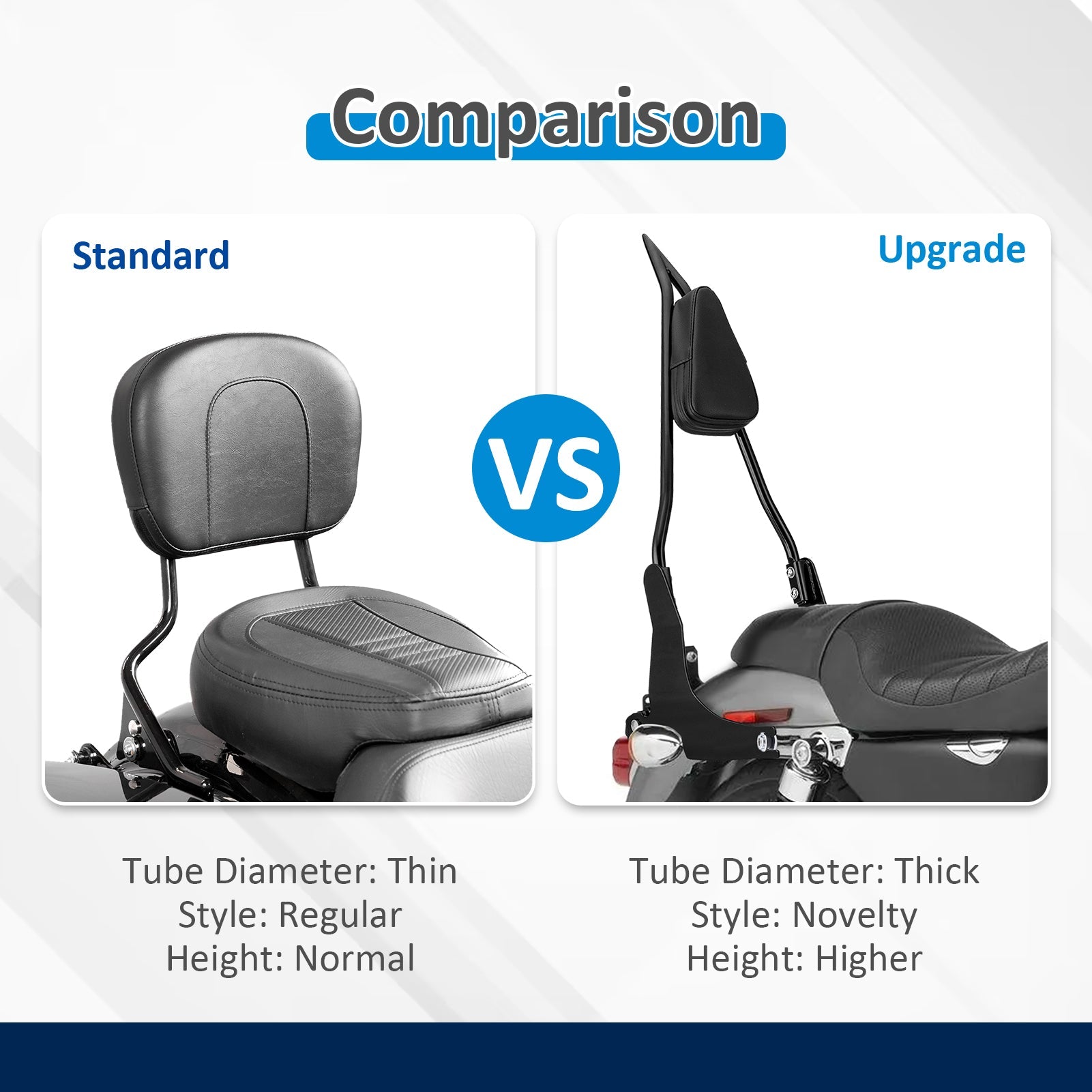 Comparison

Standard

VS

Upgrade

Tube Diameter: Thin
Style: Regular
Height: Normal

Tube Diameter: Thick
Style: Novelty
Height: Higher